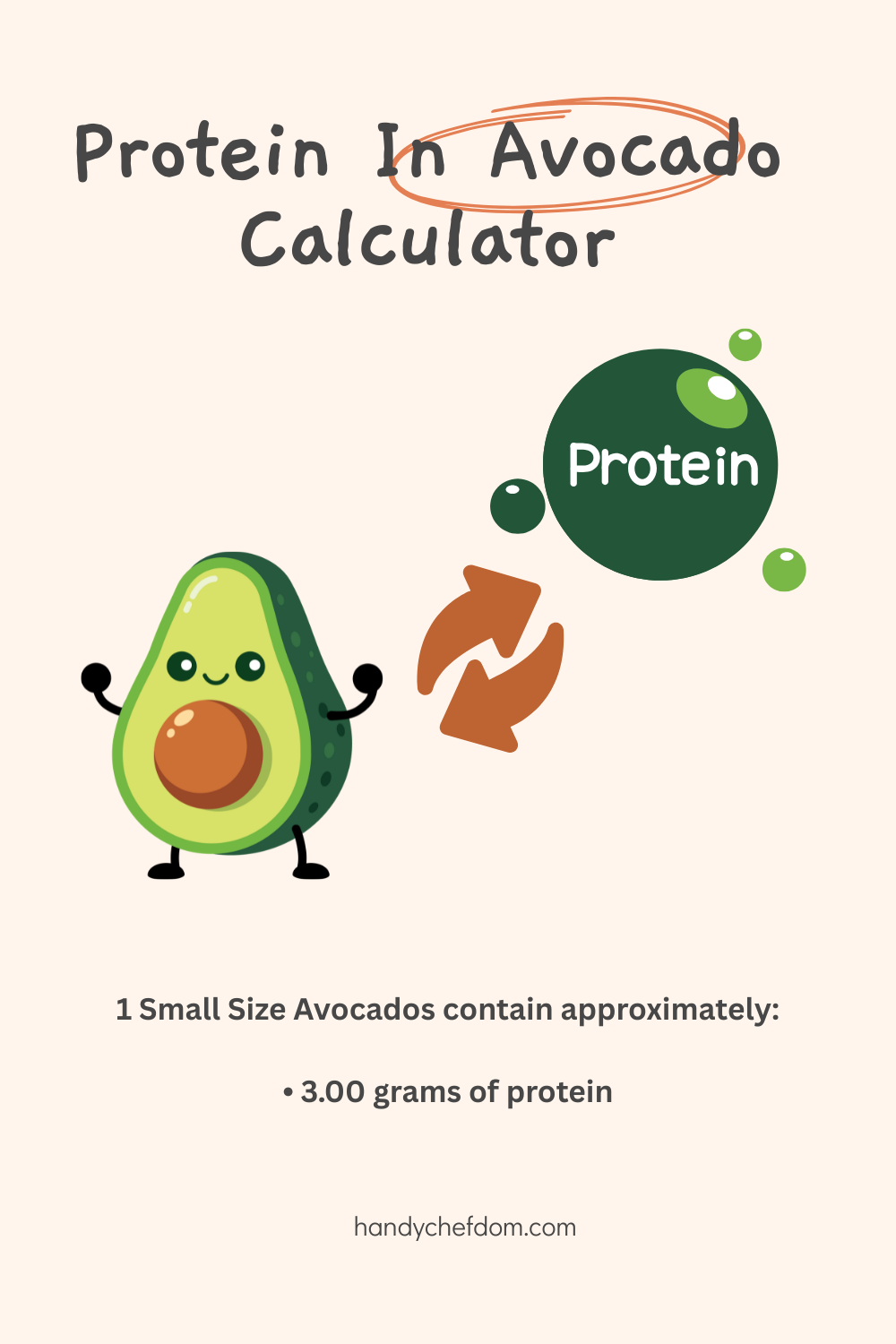 Protein In Avocado Calculator

Protein

1 Small Size Avocados contain approximately:

• 3.00 grams of protein

handychefdom.com